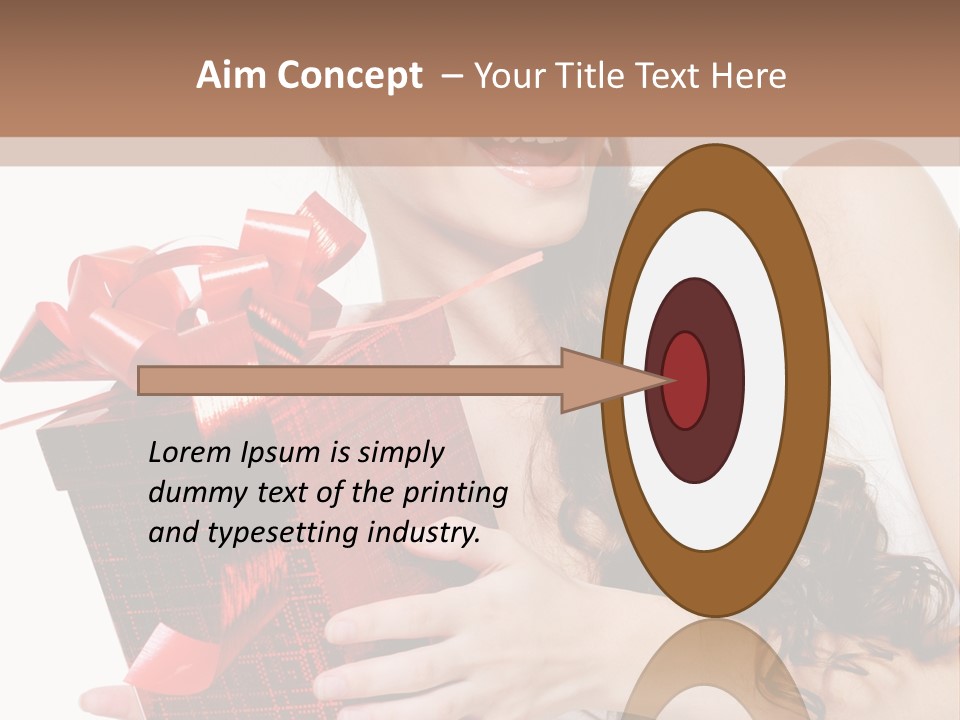 Aim Concept – Your Title Text Here

Lorem Ipsum is simply dummy text of the printing and typesetting industry.